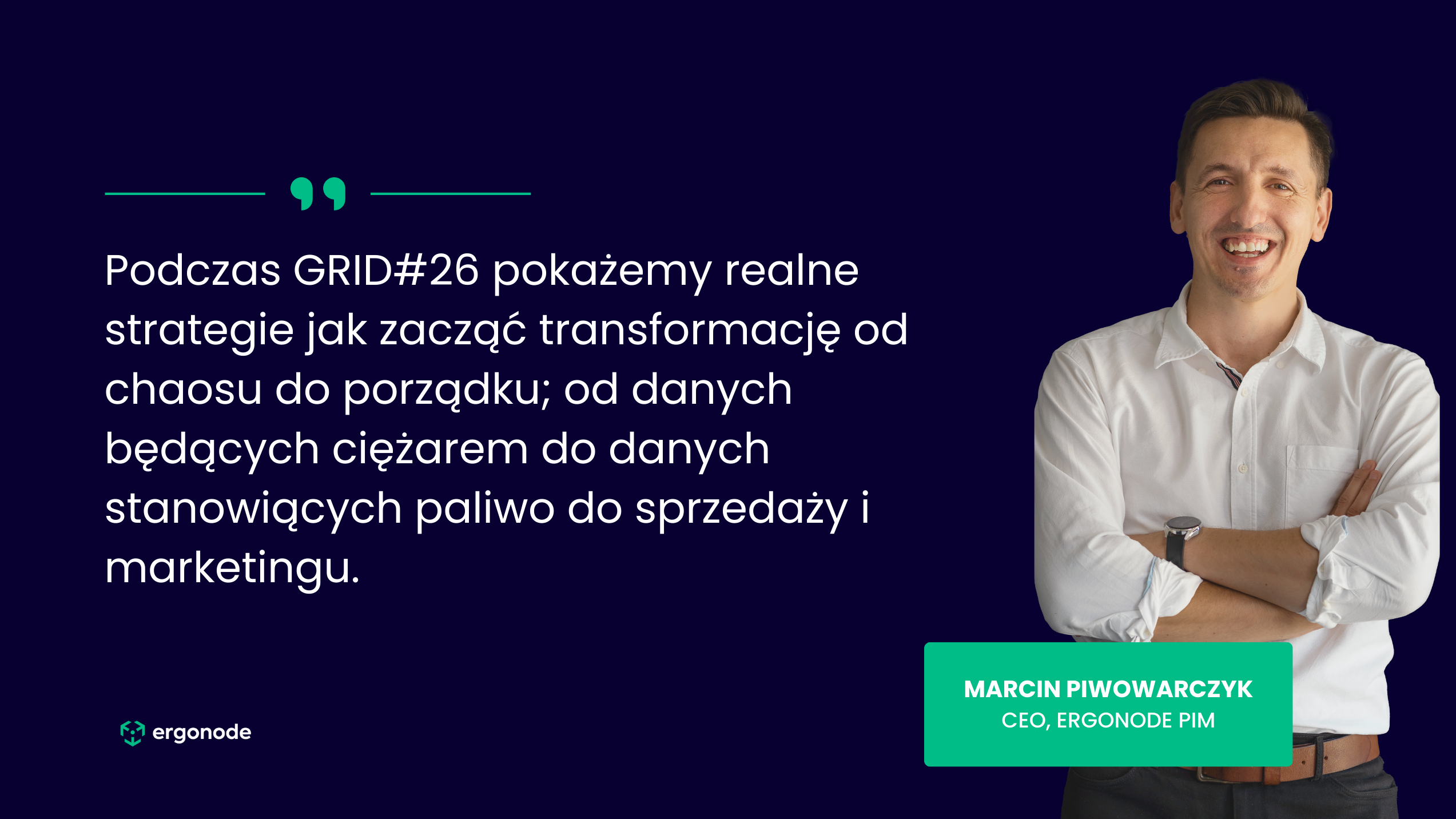 Podczas GRID#26 pokażemy realne strategie jak zacząć transformację od chaosu do porządku; od danych będących ciężarem do danych stanowiących paliwo do sprzedaży i marketingu.

ergonode

MARCIN PIWOWARCZYK
CEO, ERGONODE PIM